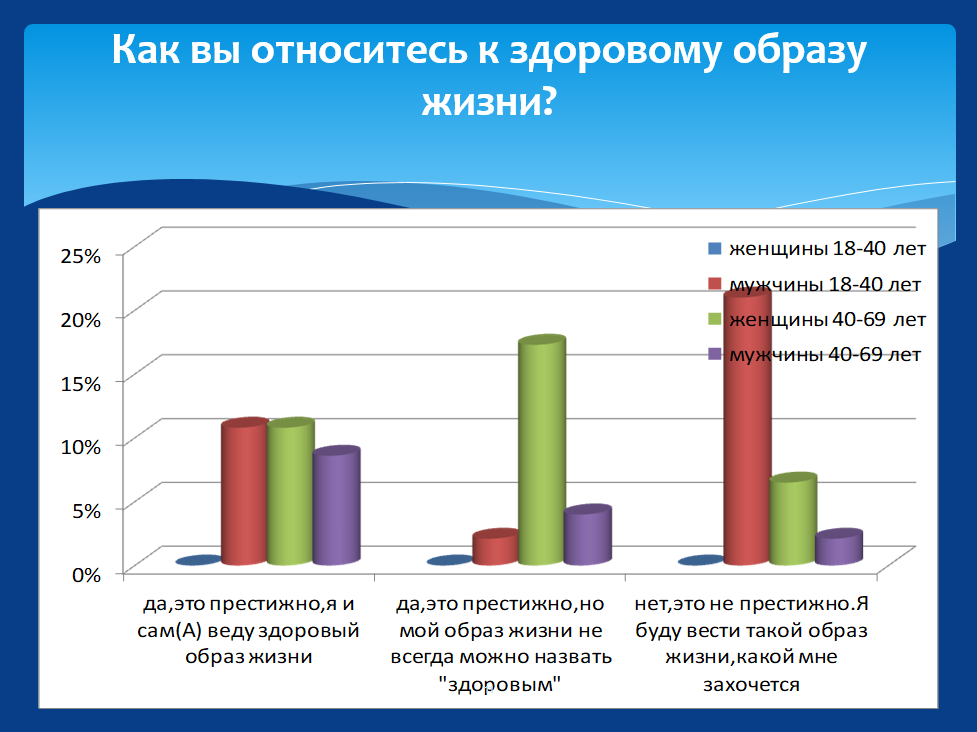 Как вы относитесь к здоровому образу жизни?

25%
20%
15%
10%
5%
0%

женщины 18-40 лет
мужчины 18-40 лет
женщины 40-69 лет
мужчины 40-69 лет

да,это престижно,я и сам(А) веду здоровый образ жизни

да,это престижно,но мой образ жизни не всегда можно назвать "здоровым"

нет,это не престижно.Я буду вести такой образ жизни,какой мне захочется